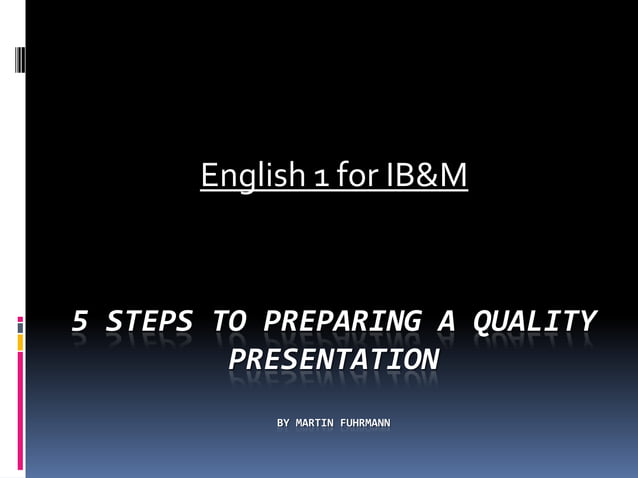 English 1 for IB&M

5 STEPS TO PREPARING A QUALITY PRESENTATION

BY MARTIN FUHRMANN